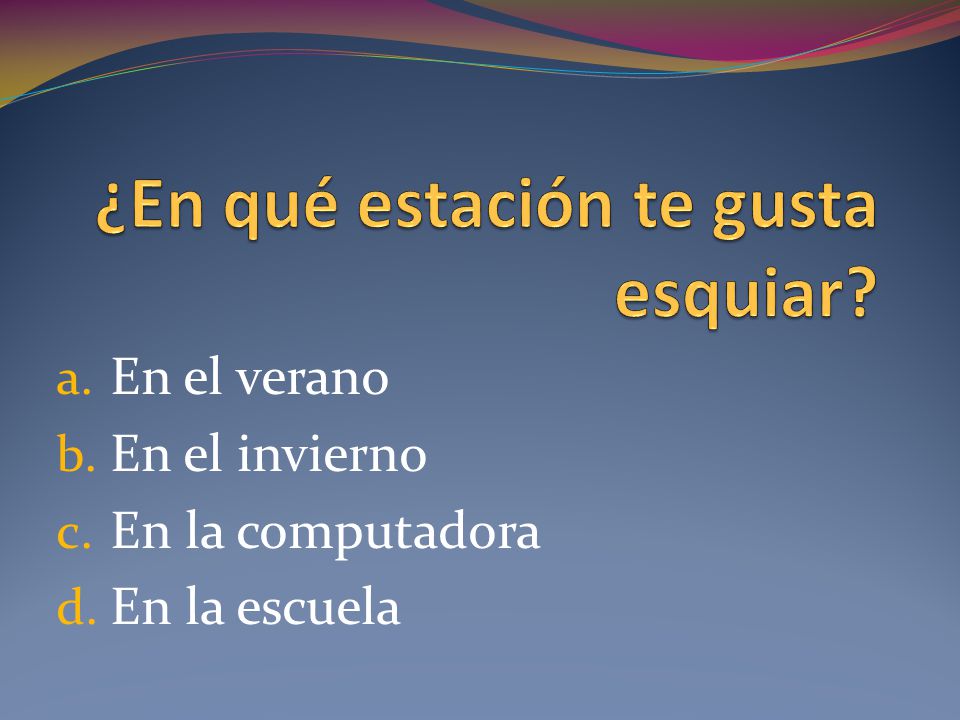 ¿En qué estación te gusta esquiar?

a. En el verano
b. En el invierno
c. En la computadora
d. En la escuela